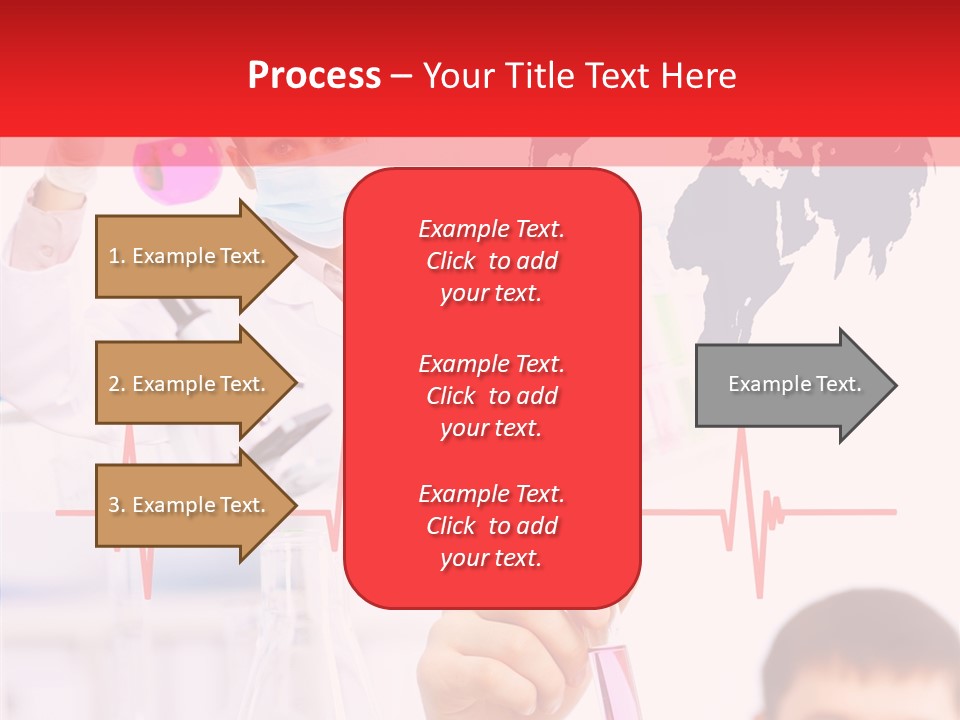 Process – Your Title Text Here

1. Example Text.

2. Example Text.

3. Example Text.

Example Text. Click to add your text.

Example Text. Click to add your text.

Example Text. Click to add your text.

Example Text.